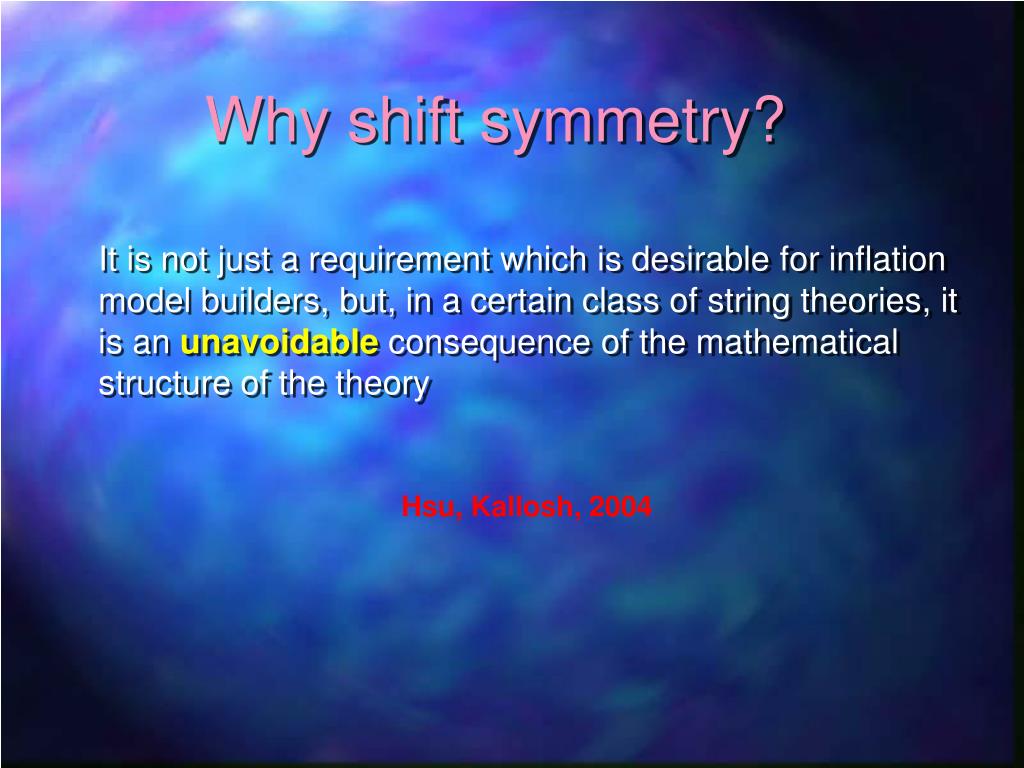 Why shift symmetry?

It is not just a requirement which is desirable for inflation model builders, but, in a certain class of string theories, it is an unavoidable consequence of the mathematical structure of the theory

Hsu, Kallosh, 2004